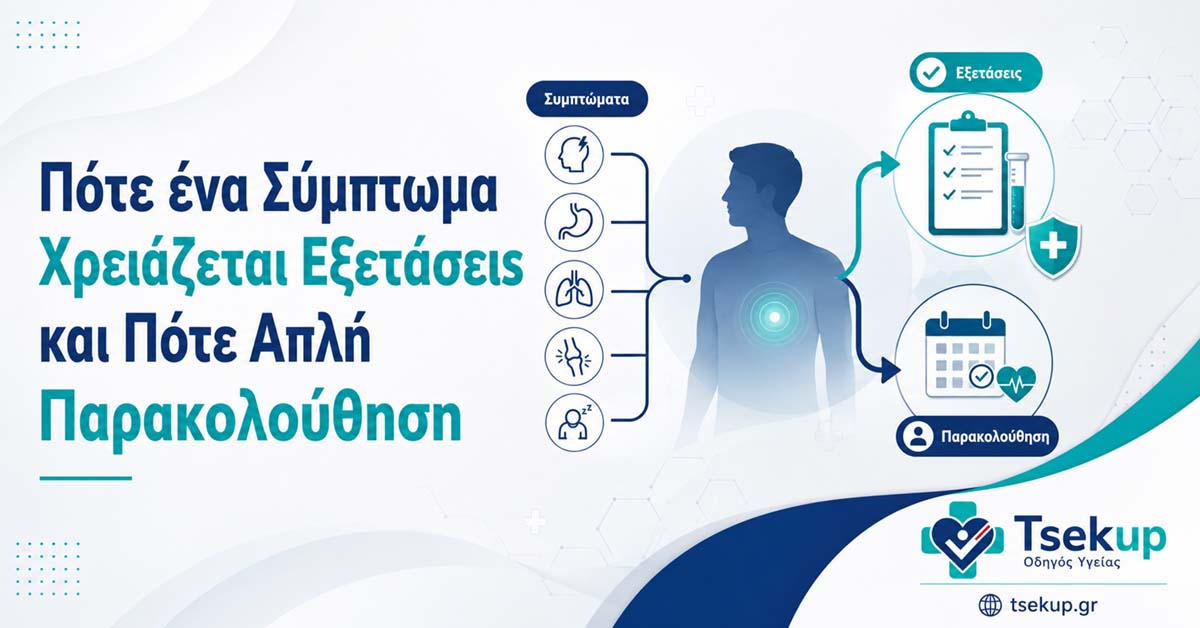 Πότε ένα Σύμπτωμα Χρειάζεται Εξετάσεις και Πότε Απλή Παρακολούθηση

Συμπτώματα

Εξετάσεις

Παρακολούθηση

Tsekup
Οδηγός Υγείας

tsekup.gr